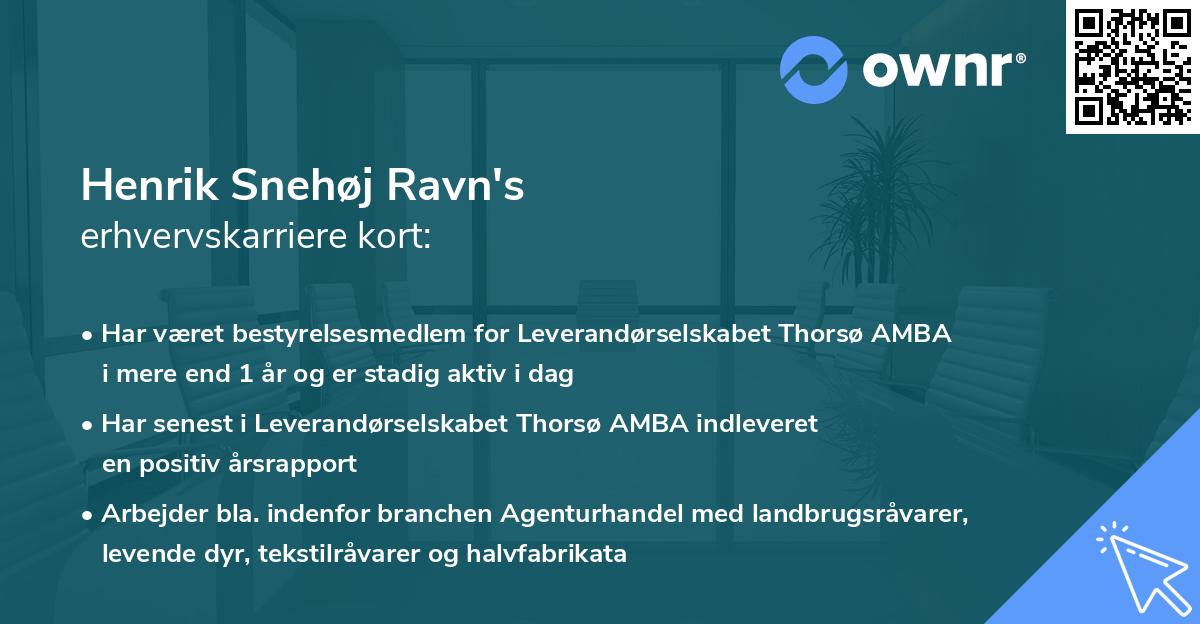 ownr®

Henrik Snehøj Ravn's
erhvervskarriere kort:

• Har været bestyrelsesmedlem for Leverandørselskabet Thorsø AMBA i mere end 1 år og er stadig aktiv i dag

• Har senest i Leverandørselskabet Thorsø AMBA indleveret en positiv årsrapport

• Arbejder bla. indenfor branchen Agenturhandel med landbrugsråvarer, levende dyr, tekstilråvarer og halvfabrikata